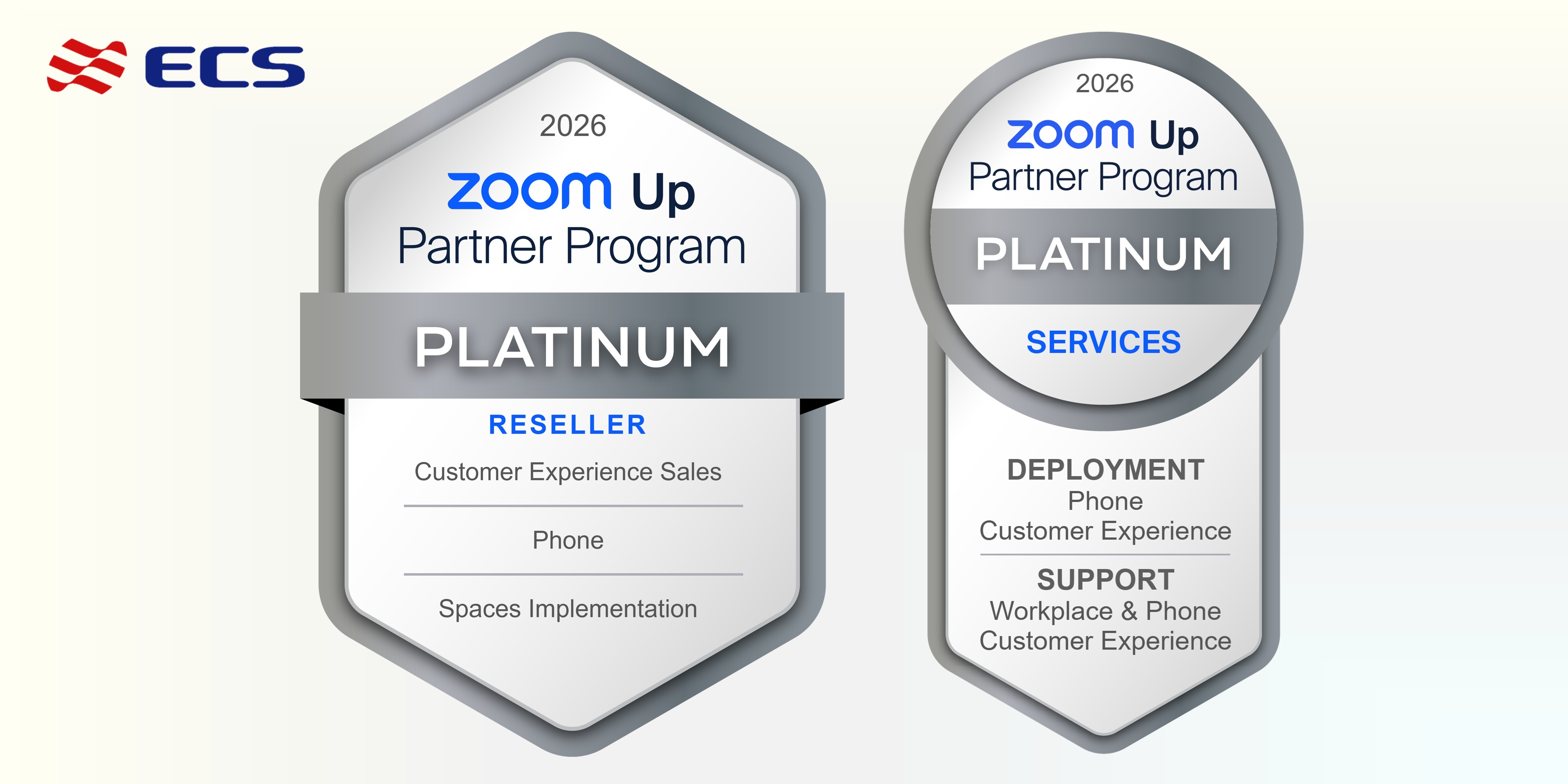 ECS

2026

zoom Up

Partner Program

PLATINUM

RESELLER

Customer Experience Sales

Phone

Spaces Implementation

2026

zoom Up

Partner Program

PLATINUM

SERVICES

DEPLOYMENT
Phone
Customer Experience

SUPPORT
Workplace & Phone
Customer Experience